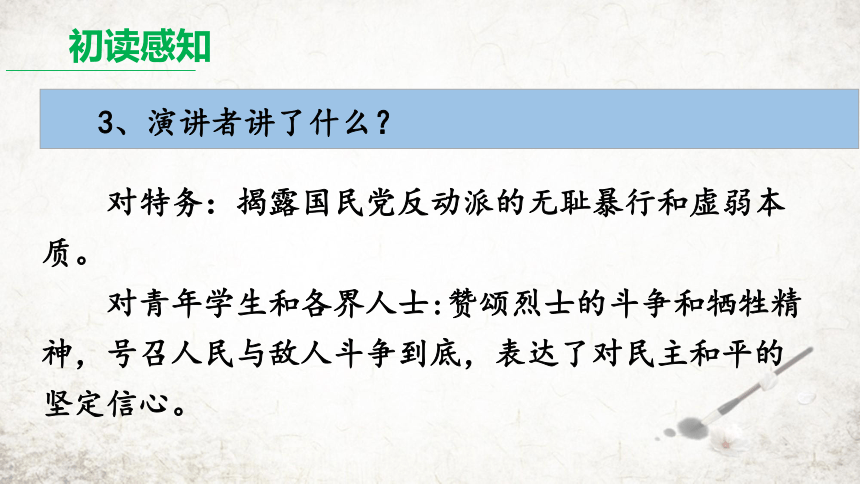 初读感知

3、演讲者讲了什么？

对特务：揭露国民党反动派的无耻暴行和虚弱本质。

对青年学生和各界人士:赞颂烈士的斗争和牺牲精神，号召人民与敌人斗争到底，表达了对民主和平的坚定信心。